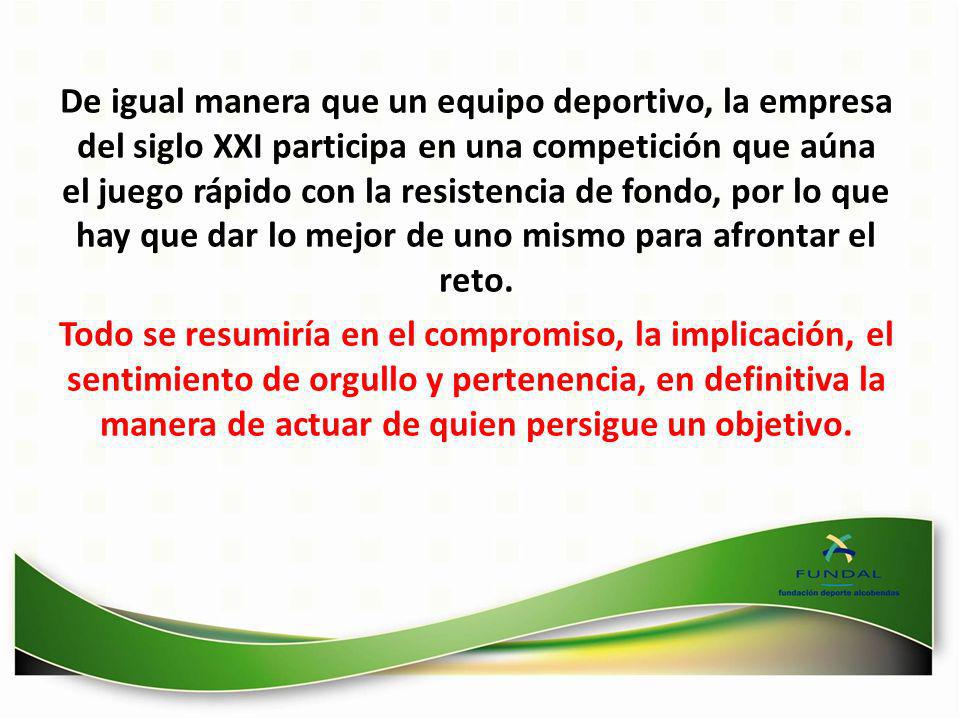 De igual manera que un equipo deportivo, la empresa del siglo XXI participa en una competición que aúna el juego rápido con la resistencia de fondo, por lo que hay que dar lo mejor de uno mismo para afrontar el reto.

Todo se resumiría en el compromiso, la implicación, el sentimiento de orgullo y pertenencia, en definitiva la manera de actuar de quien persigue un objetivo.

FUNDAL
fundación deporte alcobendas